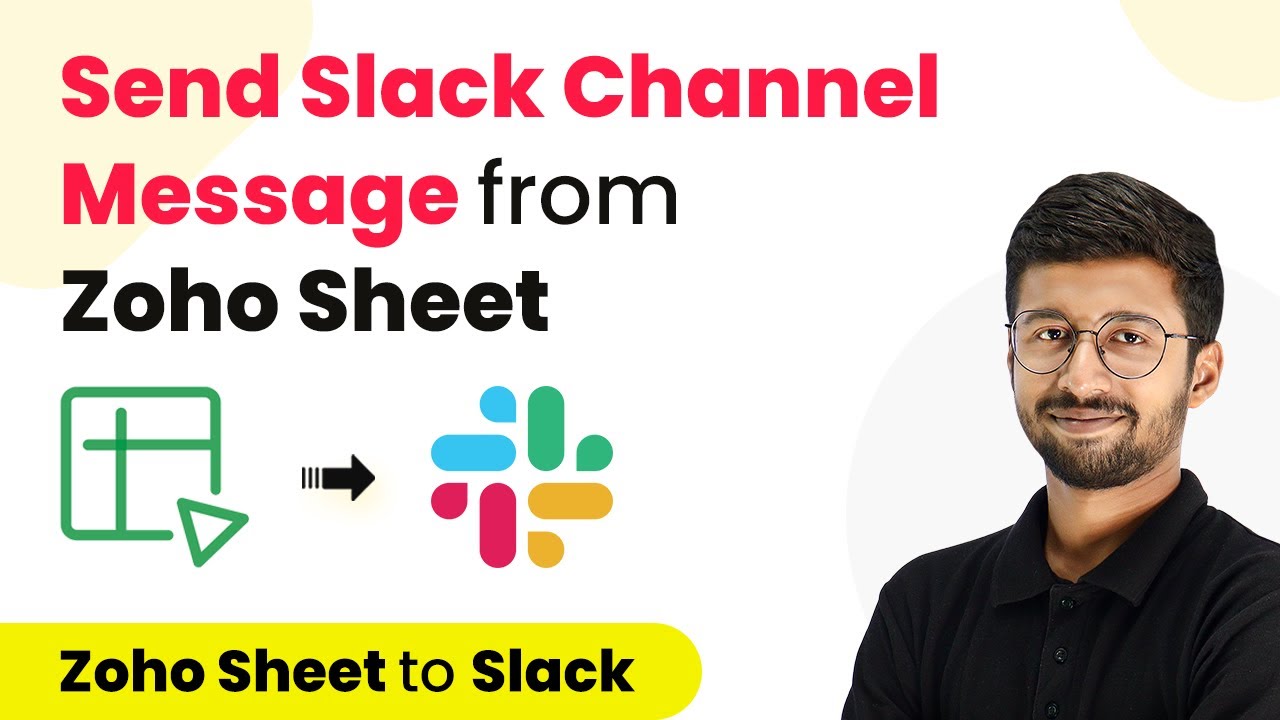 Send Slack Channel Message from Zoho Sheet

Zoho Sheet to Slack